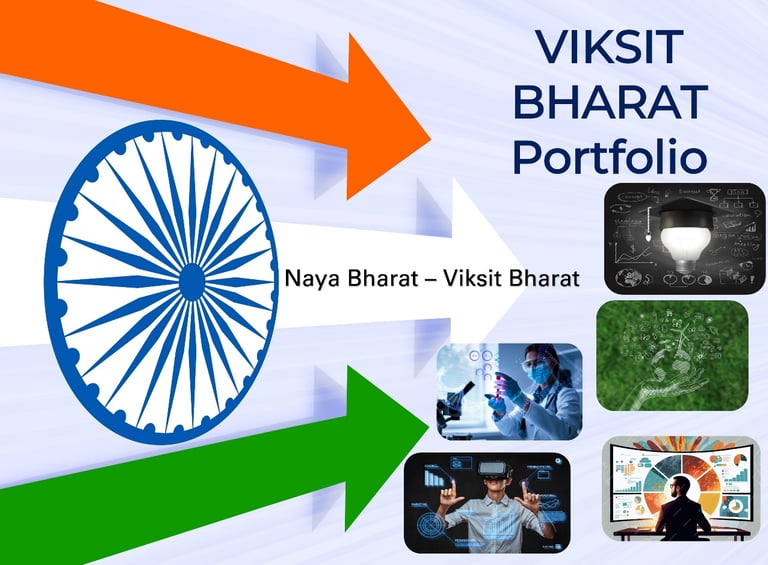 VIKSIT BHARAT Portfolio

Naya Bharat – Viksit Bharat